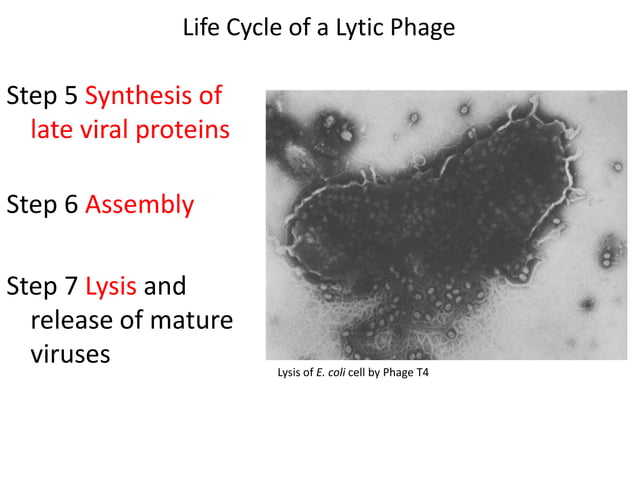 Life Cycle of a Lytic Phage

Step 5 Synthesis of late viral proteins

Step 6 Assembly

Step 7 Lysis and release of mature viruses

Lysis of E. coli cell by Phage T4